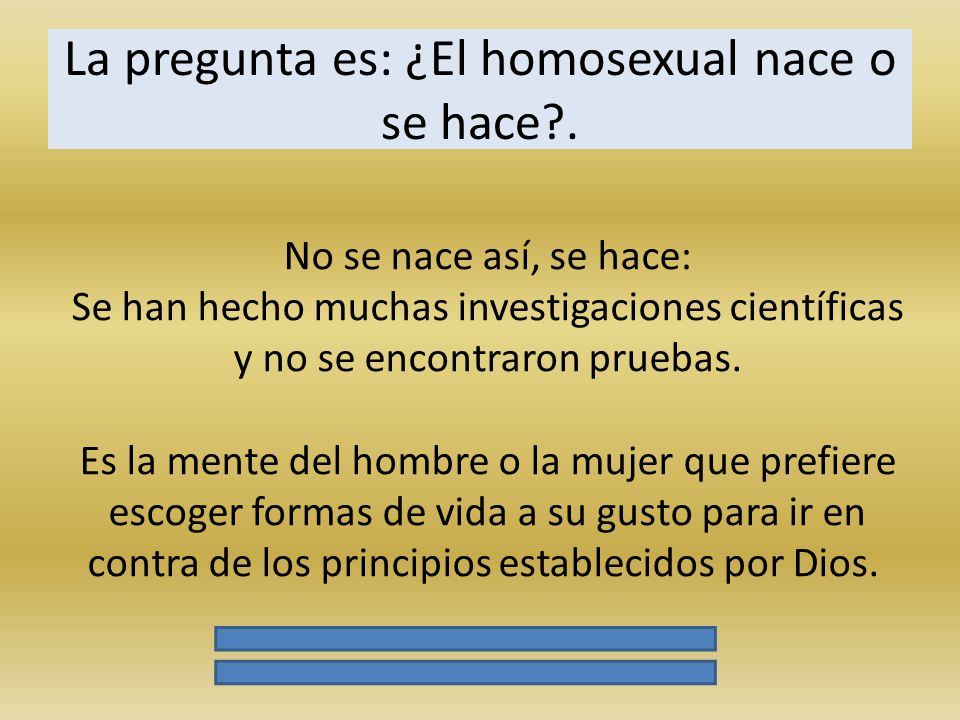 La pregunta es: ¿El homosexual nace o se hace?.

No se nace así, se hace:
Se han hecho muchas investigaciones científicas y no se encontraron pruebas.

Es la mente del hombre o la mujer que prefiere escoger formas de vida a su gusto para ir en contra de los principios establecidos por Dios.